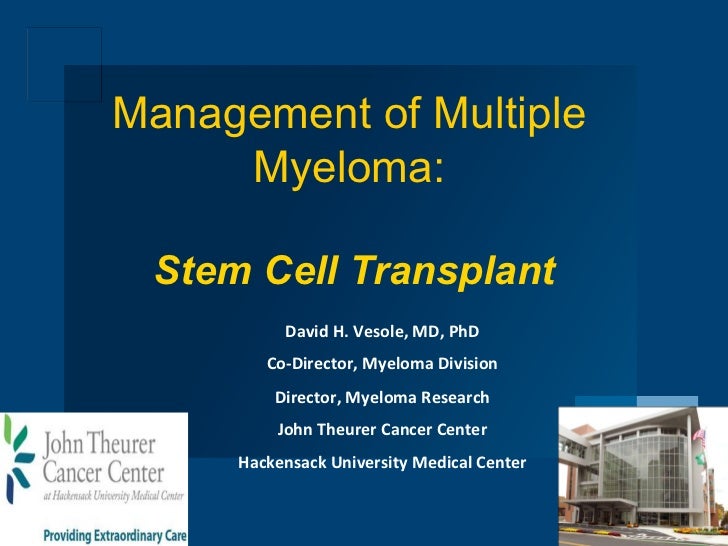 Management of Multiple Myeloma:

Stem Cell Transplant

David H. Vesole, MD, PhD

Co-Director, Myeloma Division

Director, Myeloma Research

John Theurer Cancer Center

Hackensack University Medical Center

John Theurer Cancer Center at Hackensack University Medical Center

Providing Extraordinary Care